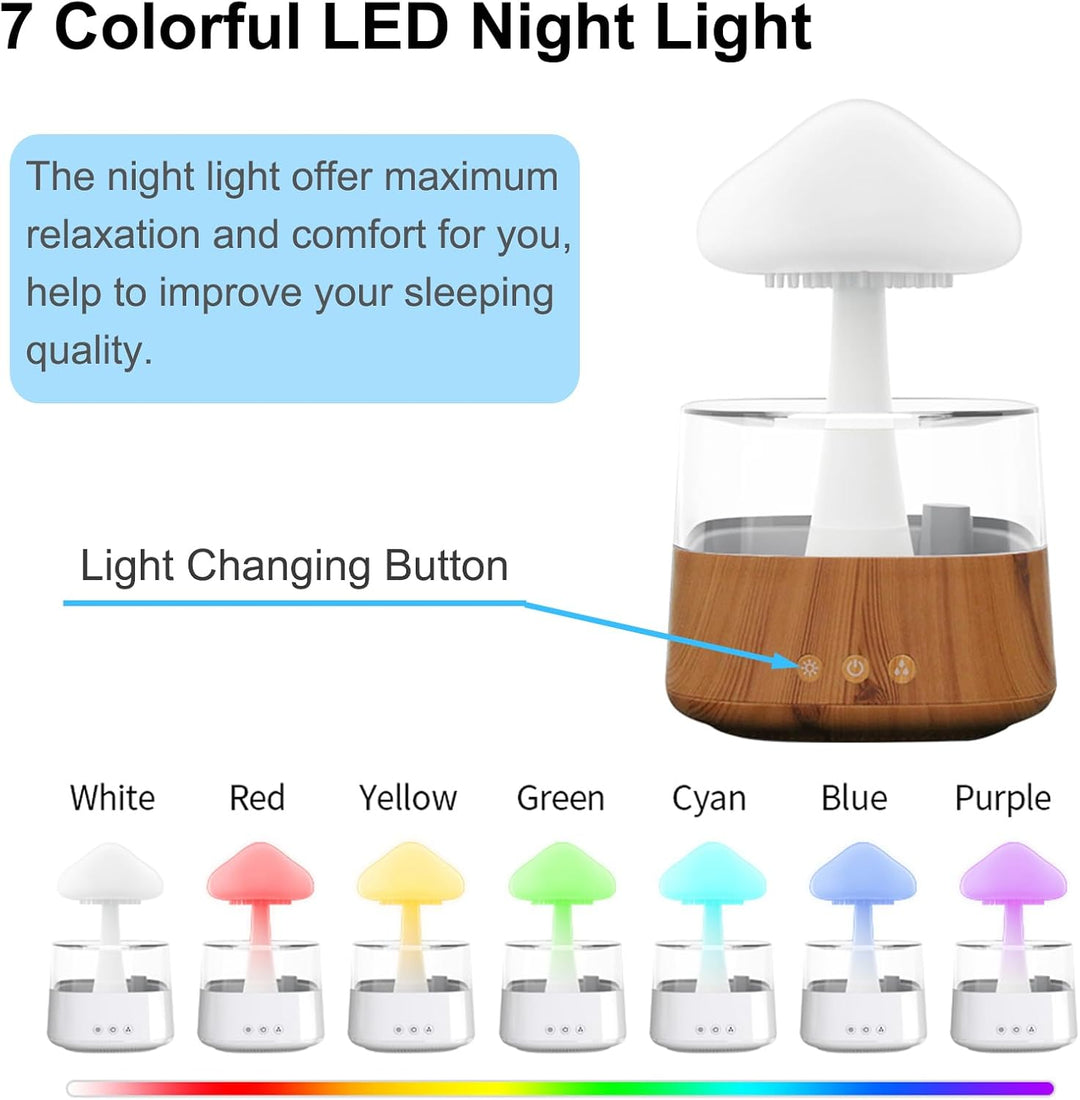 7 Colorful LED Night Light

The night light offer maximum relaxation and comfort for you, help to improve your sleeping quality.

Light Changing Button

White Red Yellow Green Cyan Blue Purple